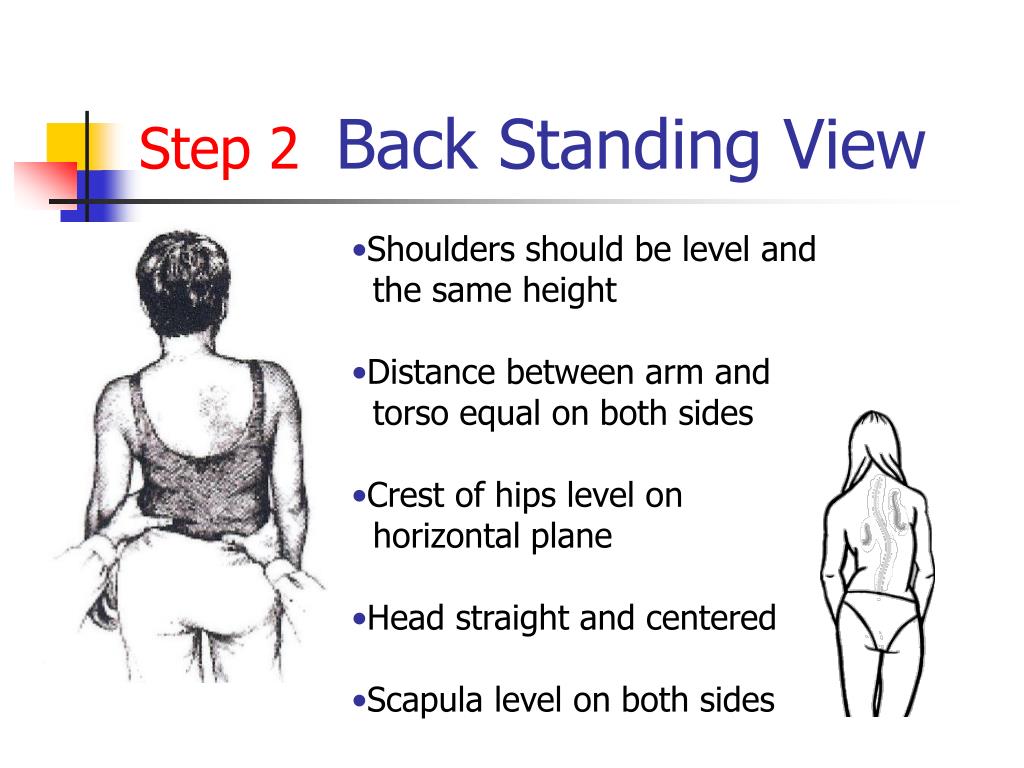 Step 2 Back Standing View

•Shoulders should be level and the same height

•Distance between arm and torso equal on both sides

•Crest of hips level on horizontal plane

•Head straight and centered

•Scapula level on both sides